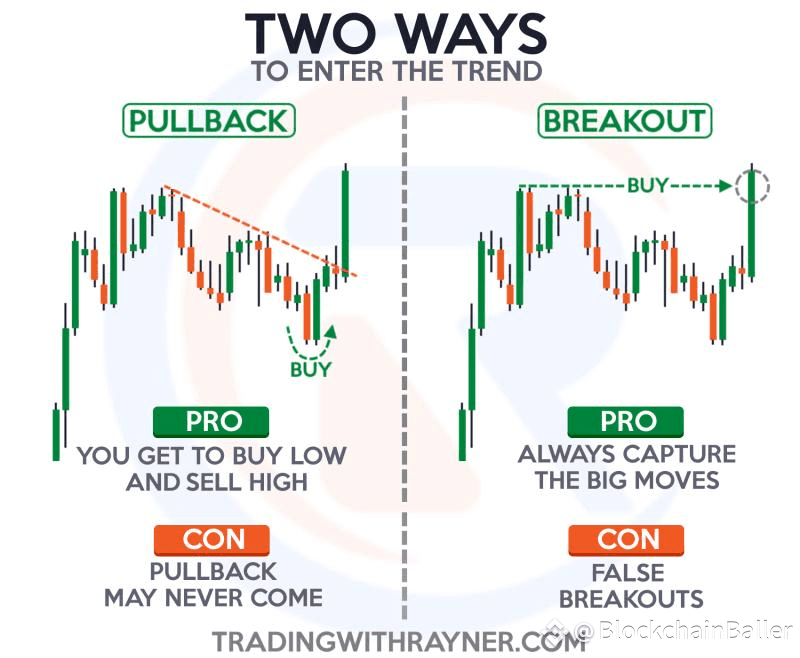 TWO WAYS
TO ENTER THE TREND

PULLBACK

BUY

PRO
YOU GET TO BUY LOW AND SELL HIGH

CON
PULLBACK MAY NEVER COME

BREAKOUT

BUY

PRO
ALWAYS CAPTURE THE BIG MOVES

CON
FALSE BREAKOUTS

TRADINGWITHRAYNER.COM

@BlockchainBaller